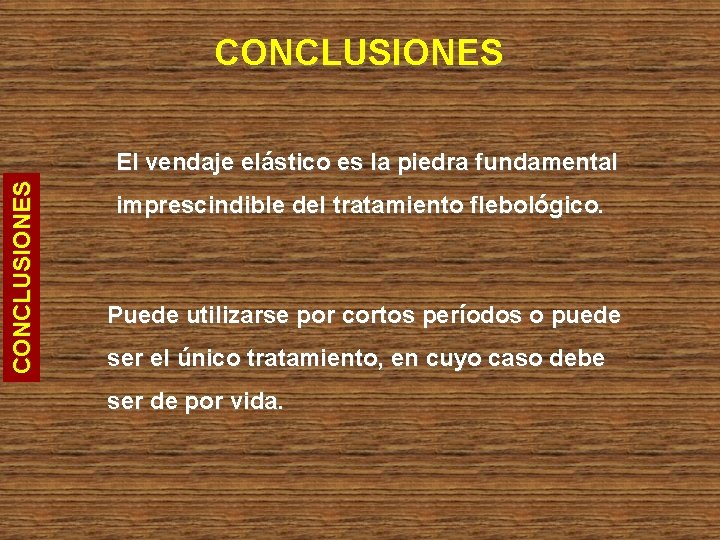 CONCLUSIONES

CONCLUSIONES

El vendaje elástico es la piedra fundamental imprescindible del tratamiento flebológico.

Puede utilizarse por cortos períodos o puede ser el único tratamiento, en cuyo caso debe ser de por vida.